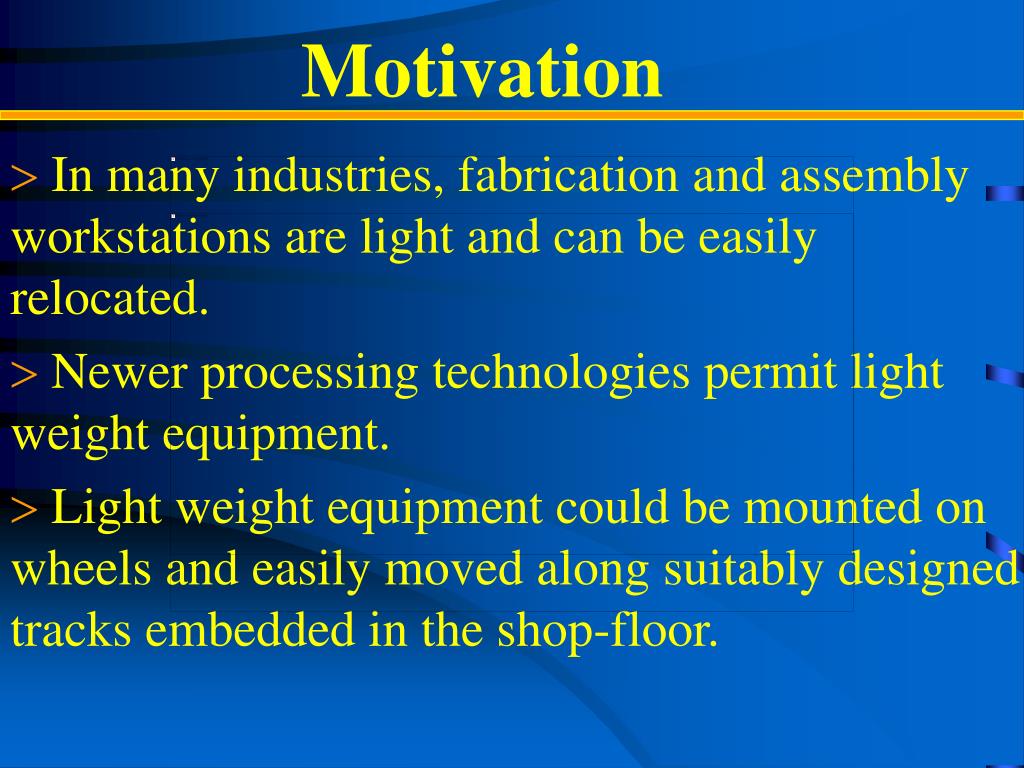 Motivation

> In many industries, fabrication and assembly workstations are light and can be easily relocated.

> Newer processing technologies permit light weight equipment.

> Light weight equipment could be mounted on wheels and easily moved along suitably designed tracks embedded in the shop-floor.